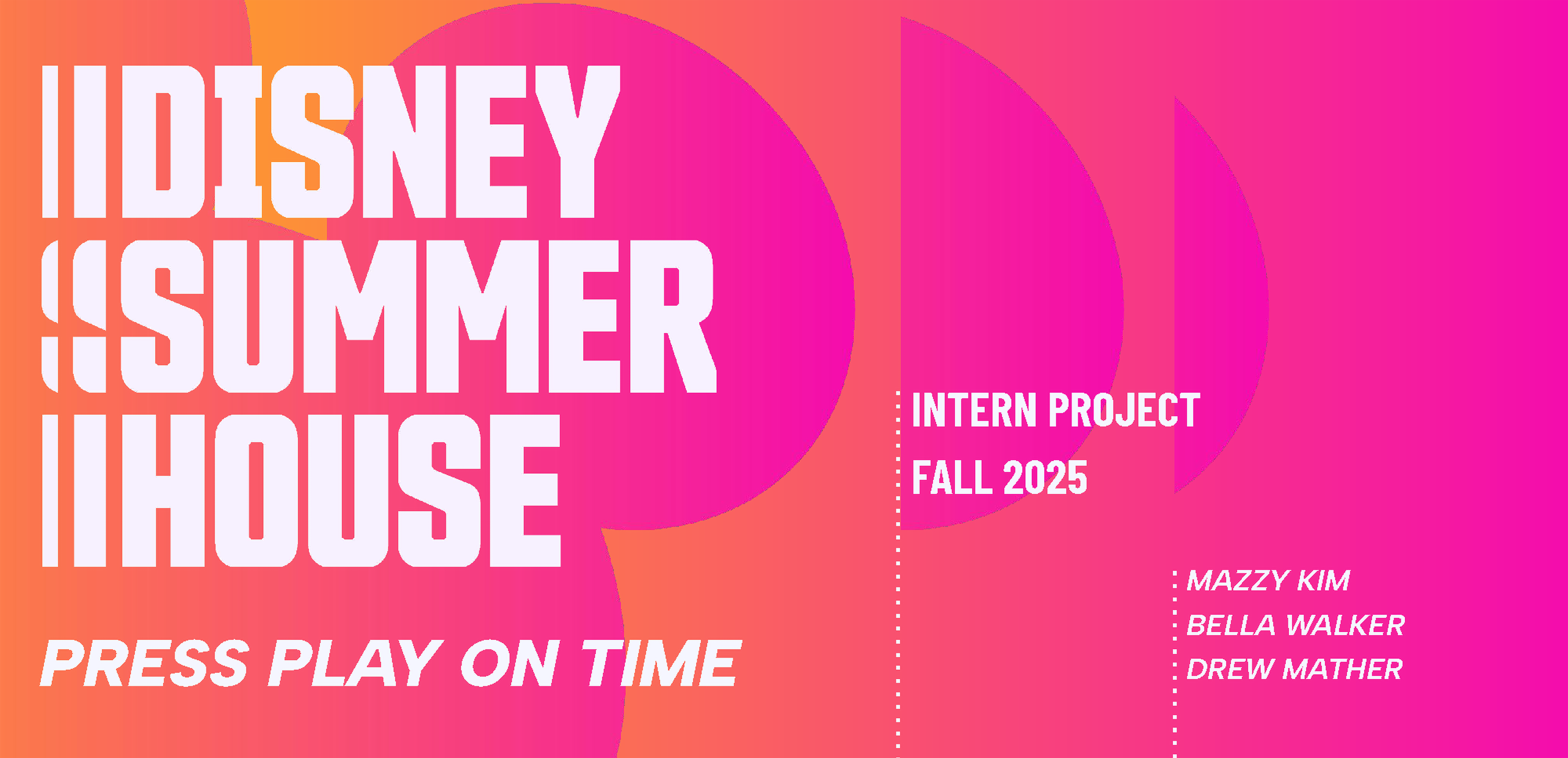 DISNEY
SUMMER
HOUSE

PRESS PLAY ON TIME

INTERN PROJECT
FALL 2025

MAZZY KIM
BELLA WALKER
DREW MATHER